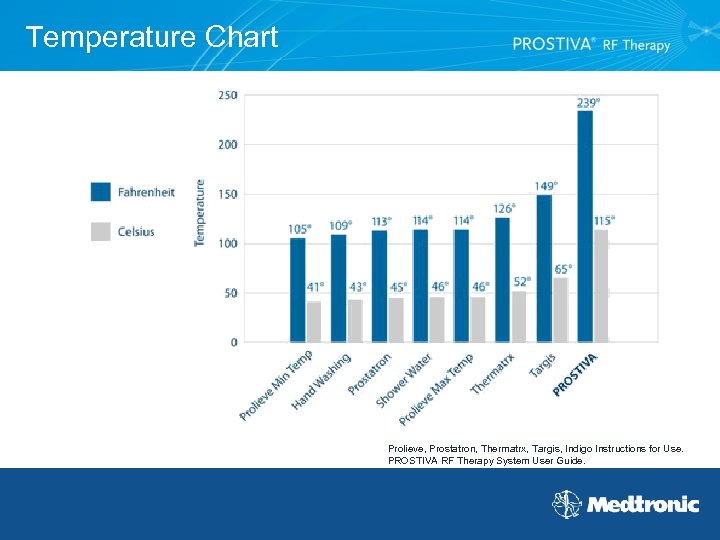 Temperature Chart

PROSTIVA® RF Therapy

Fahrenheit

Celsius

Temperature

250
200
150
100
50
0

105°
41°
109°
43°
113°
45°
114°
46°
114°
46°
126°
52°
149°
65°
239°
115°

Prolieve Min Temp
Hand Washing
Prostatron
Shower Water
Prolieve Max Temp
Thermatrx
Targis
PROSTIVA

Prolieve, Prostatron, Thermatrx, Targis, Indigo Instructions for Use.
PROSTIVA RF Therapy System User Guide.

Medtronic